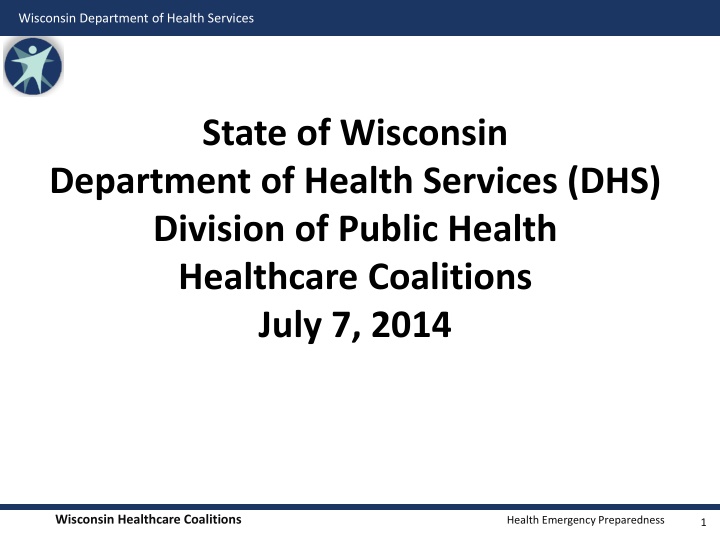 Wisconsin Department of Health Services

State of Wisconsin
Department of Health Services (DHS)
Division of Public Health
Healthcare Coalitions
July 7, 2014

Wisconsin Healthcare Coalitions

Health Emergency Preparedness

1